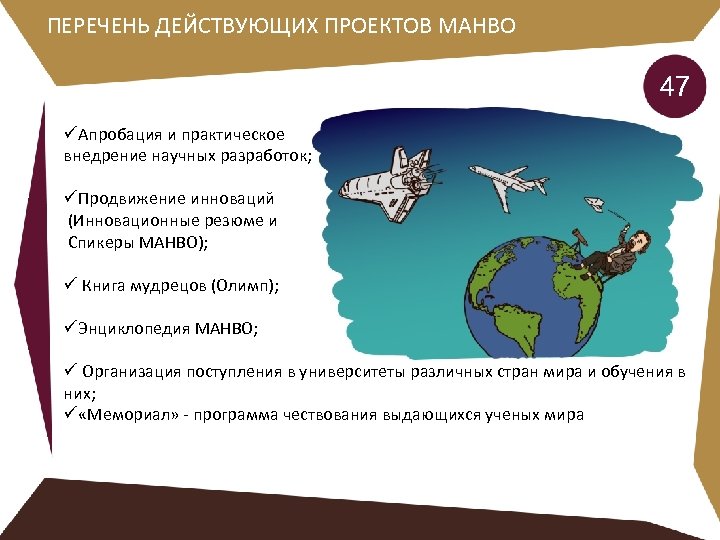 ПЕРЕЧЕНЬ ДЕЙСТВУЮЩИХ ПРОЕКТОВ МАНВО

47

✓Апробация и практическое внедрение научных разработок;

✓Продвижение инноваций (Инновационные резюме и Спикеры МАНВО);

✓ Книга мудрецов (Олимп);

✓Энциклопедия МАНВО;

✓ Организация поступления в университеты различных стран мира и обучения в них;

✓«Мемориал» - программа чествования выдающихся ученых мира